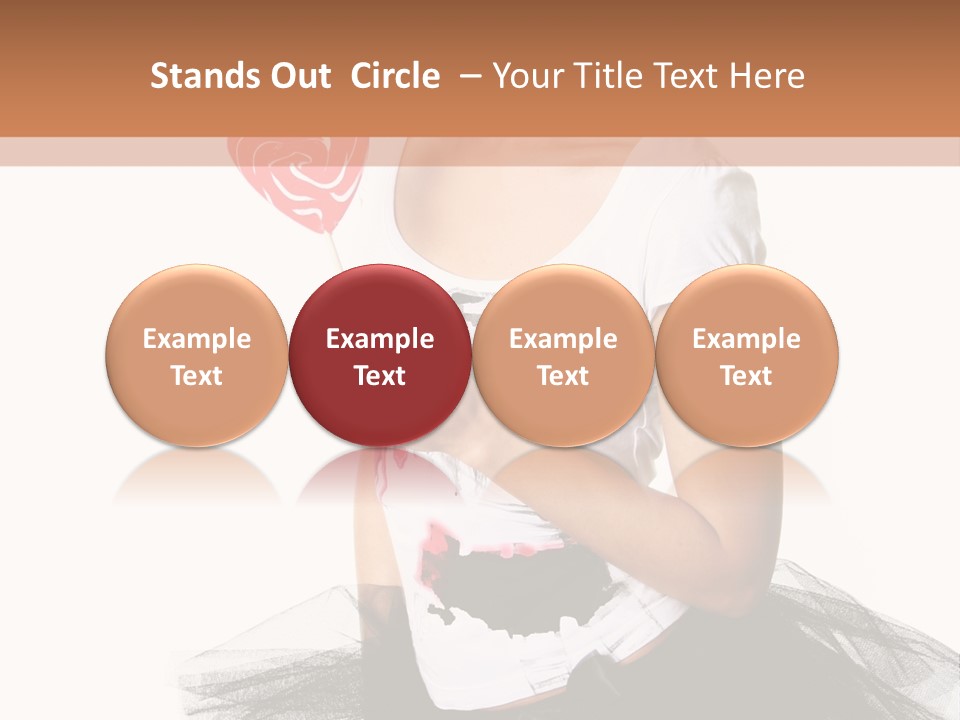 Stands Out Circle – Your Title Text Here

Example Text

Example Text

Example Text

Example Text